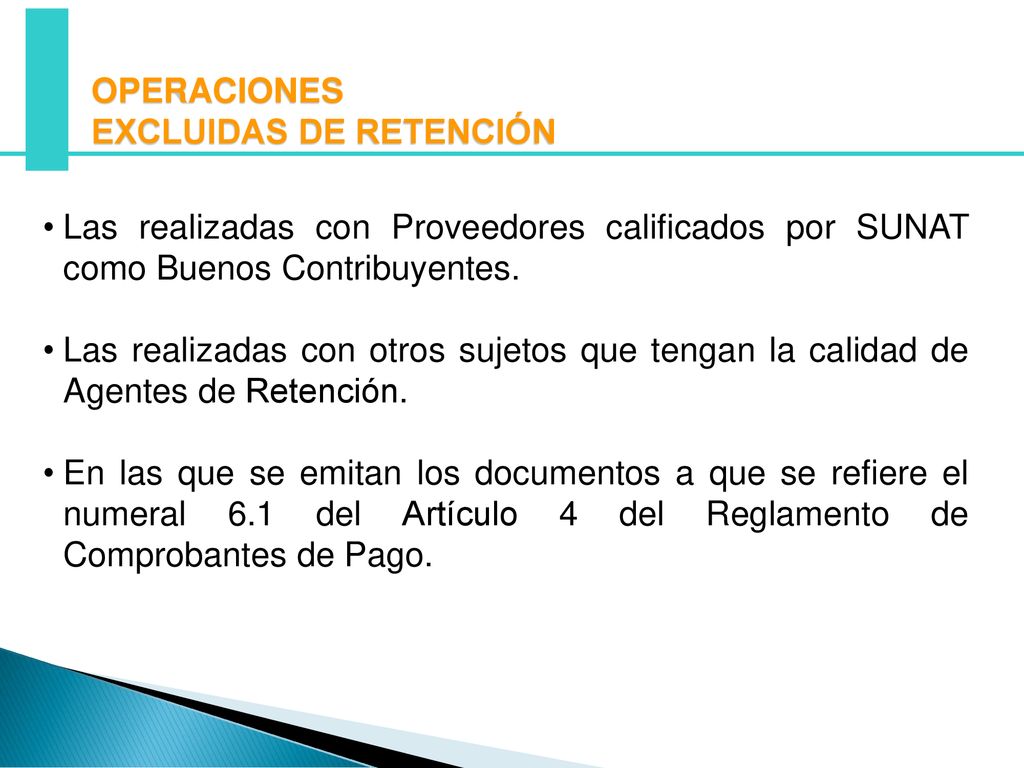 OPERACIONES
EXCLUIDAS DE RETENCIÓN

• Las realizadas con Proveedores calificados por SUNAT como Buenos Contribuyentes.

• Las realizadas con otros sujetos que tengan la calidad de Agentes de Retención.

• En las que se emitan los documentos a que se refiere el numeral 6.1 del Artículo 4 del Reglamento de Comprobantes de Pago.